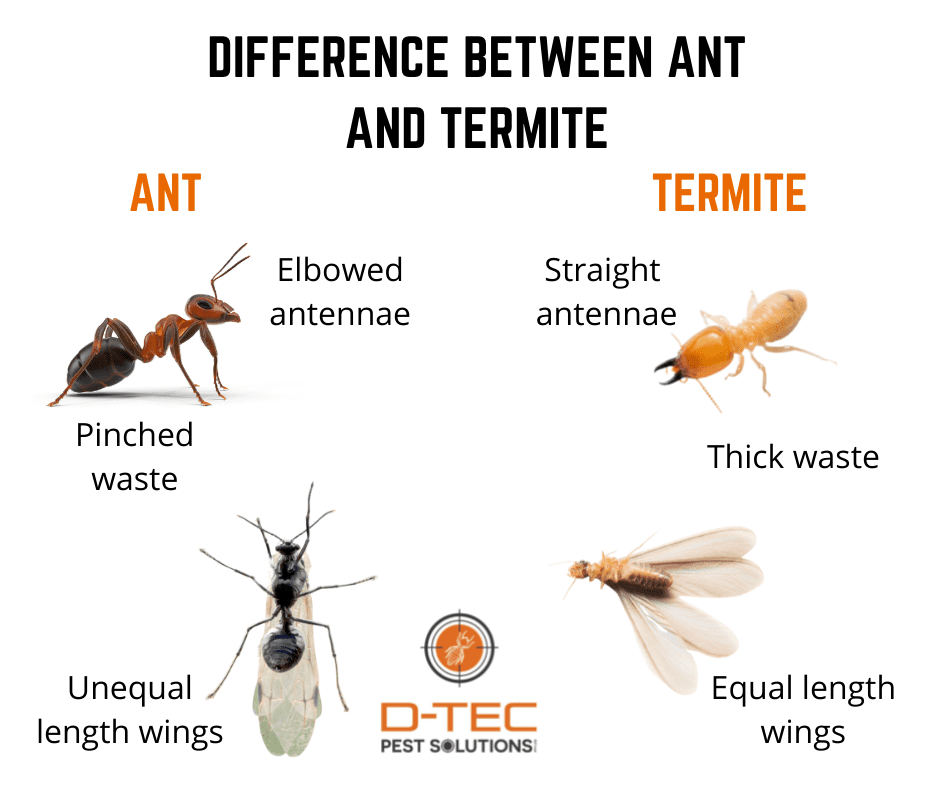 DIFFERENCE BETWEEN ANT AND TERMITE

ANT

Elbowed antennae

Pinched waste

Unequal length wings

TERMITE

Straight antennae

Thick waste

Equal length wings

D-TEC
PEST SOLUTIONS